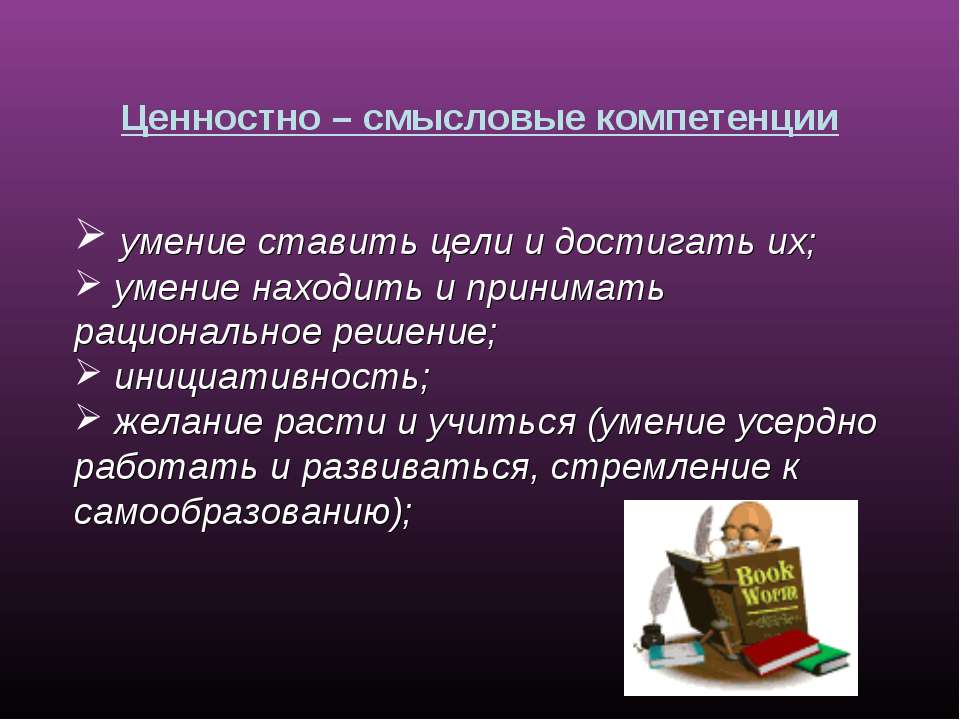 Ценностно – смысловые компетенции

➢ умение ставить цели и достигать их;
➢ умение находить и принимать рациональное решение;
➢ инициативность;
➢ желание расти и учиться (умение усердно работать и развиваться, стремление к самообразованию);

Book Worm